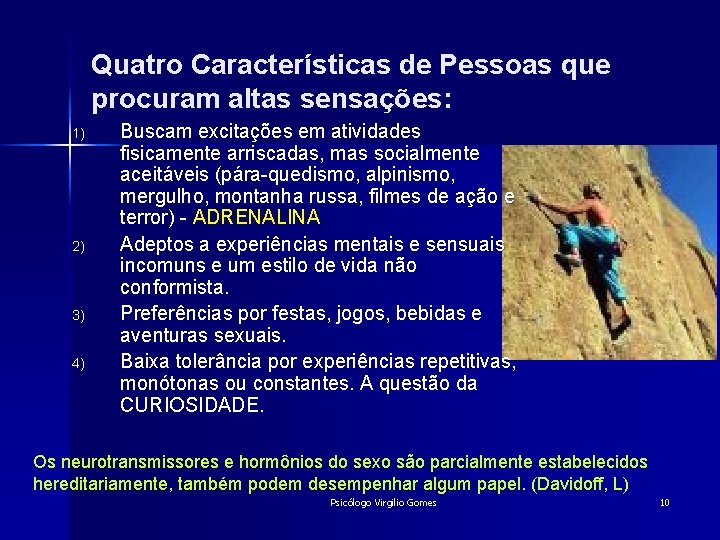 Quatro Características de Pessoas que procuram altas sensações:

1) Buscam excitações em atividades fisicamente arriscadas, mas socialmente aceitáveis (pára-quedismo, alpinismo, mergulho, montanha russa, filmes de ação e terror) - ADRENALINA

2) Adeptos a experiências mentais e sensuais incomuns e um estilo de vida não conformista.

3) Preferências por festas, jogos, bebidas e aventuras sexuais.

4) Baixa tolerância por experiências repetitivas, monótonas ou constantes. A questão da CURIOSIDADE.

Os neurotransmissores e hormônios do sexo são parcialmente estabelecidos hereditariamente, também podem desempenhar algum papel. (Davidoff, L)

Psicólogo Virgílio Gomes

10